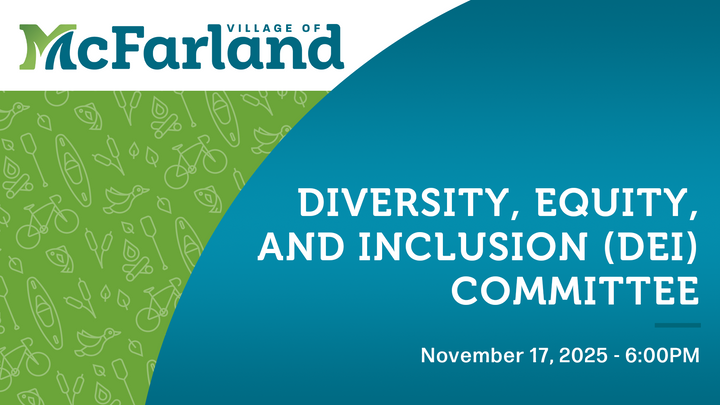 VILLAGE OF
McFarland

DIVERSITY, EQUITY, AND INCLUSION (DEI) COMMITTEE

November 17, 2025 - 6:00PM